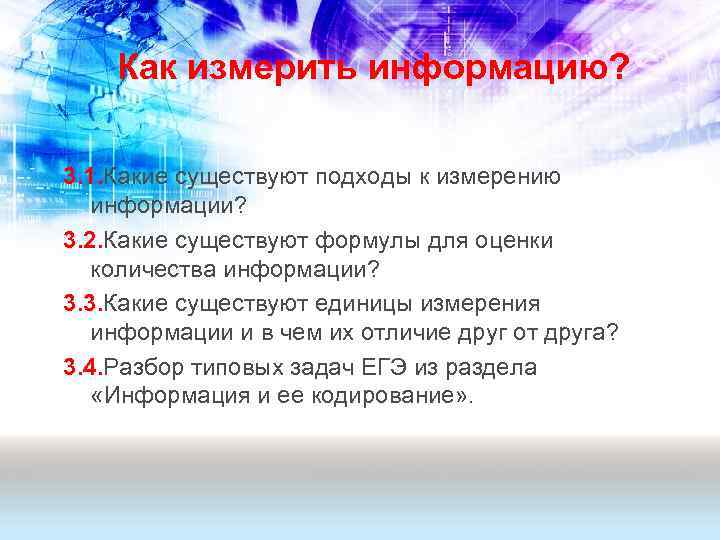 Как измерить информацию?

3.1.Какие существуют подходы к измерению информации?

3.2.Какие существуют формулы для оценки количества информации?

3.3.Какие существуют единицы измерения информации и в чем их отличие друг от друга?

3.4.Разбор типовых задач ЕГЭ из раздела «Информация и ее кодирование».